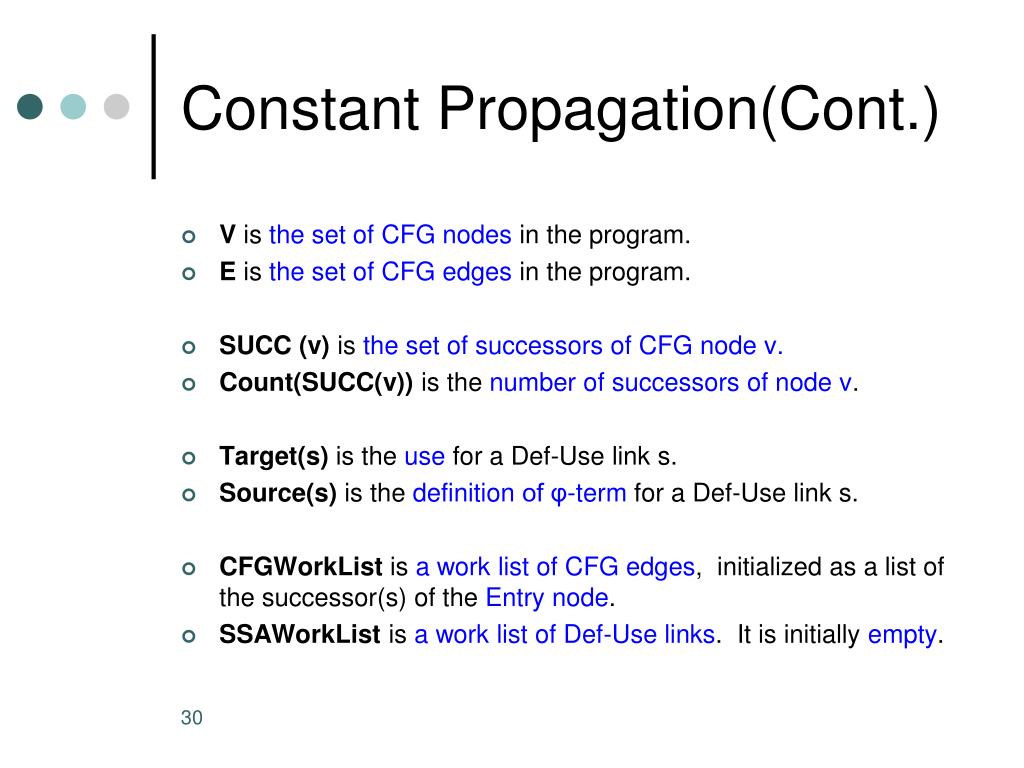 Constant Propagation(Cont.)

V is the set of CFG nodes in the program.
E is the set of CFG edges in the program.

SUCC (v) is the set of successors of CFG node v.
Count(SUCC(v)) is the number of successors of node v.

Target(s) is the use for a Def-Use link s.
Source(s) is the definition of φ-term for a Def-Use link s.

CFGWorkList is a work list of CFG edges, initialized as a list of the successor(s) of the Entry node.
SSAWorkList is a work list of Def-Use links. It is initially empty.

30